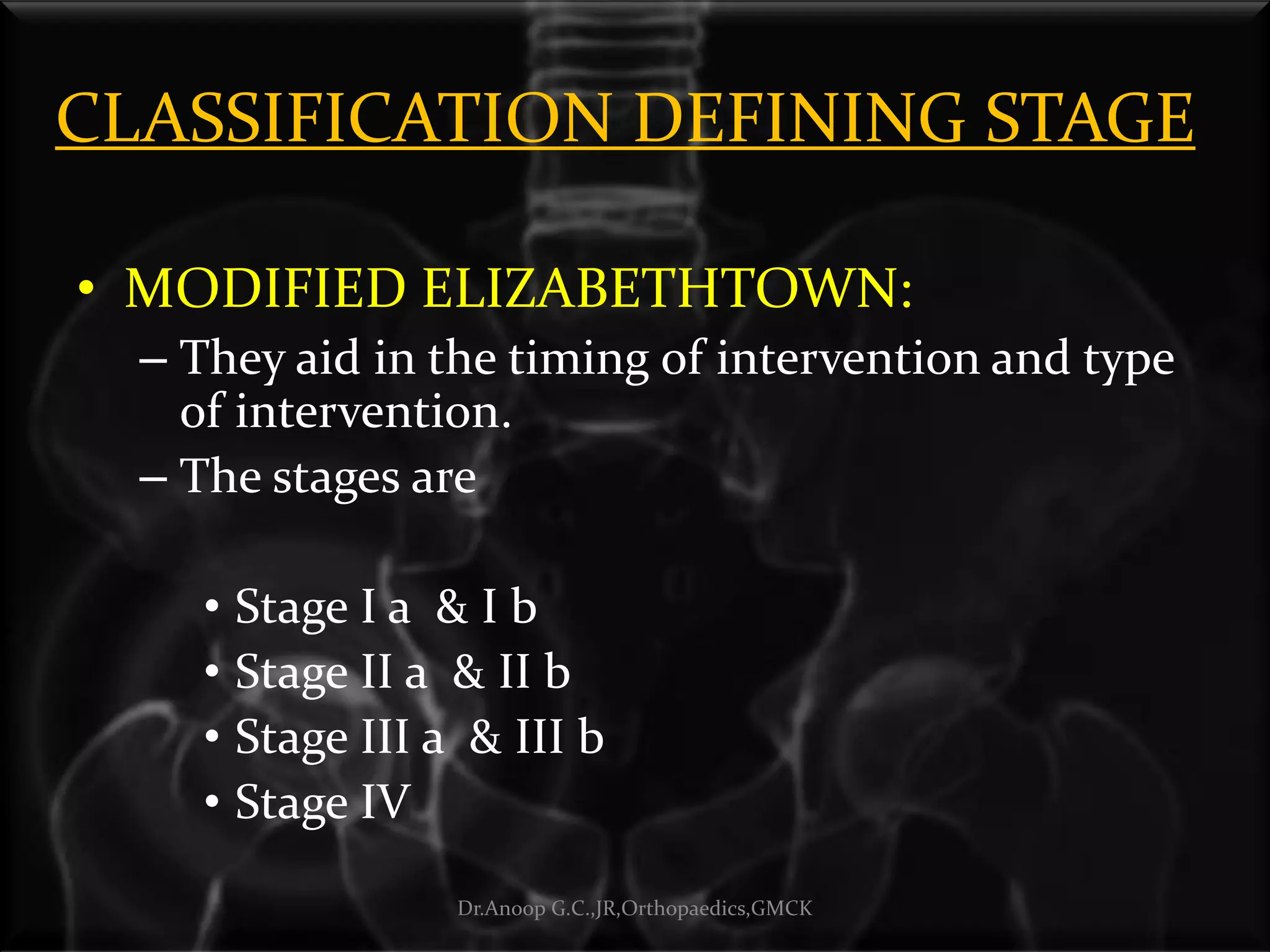 CLASSIFICATION DEFINING STAGE

• MODIFIED ELIZABETHTOWN:

– They aid in the timing of intervention and type of intervention.

– The stages are

• Stage I a & I b
• Stage II a & II b
• Stage III a & III b
• Stage IV

Dr.Anoop G.C.,JR,Orthopaedics,GMCK